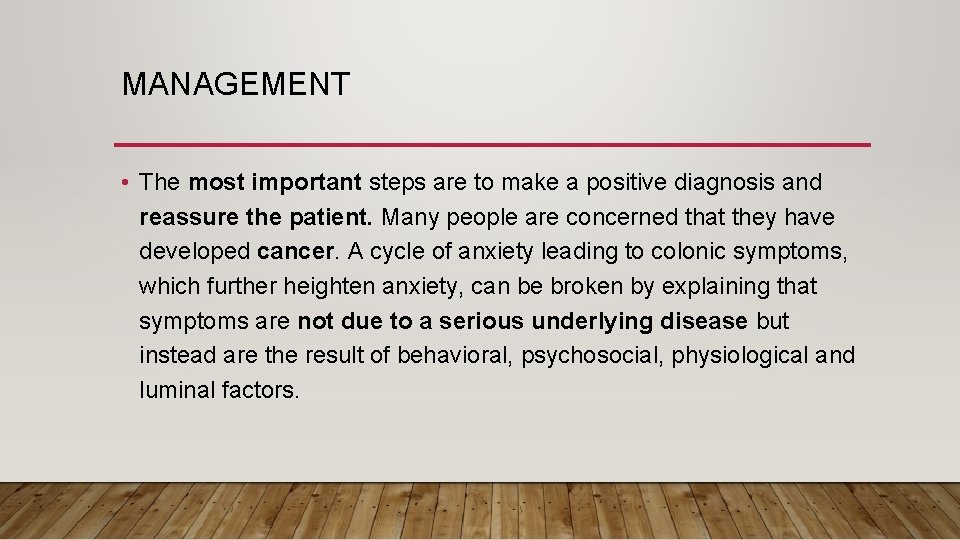 MANAGEMENT

• The most important steps are to make a positive diagnosis and reassure the patient. Many people are concerned that they have developed cancer. A cycle of anxiety leading to colonic symptoms, which further heighten anxiety, can be broken by explaining that symptoms are not due to a serious underlying disease but instead are the result of behavioral, psychosocial, physiological and luminal factors.